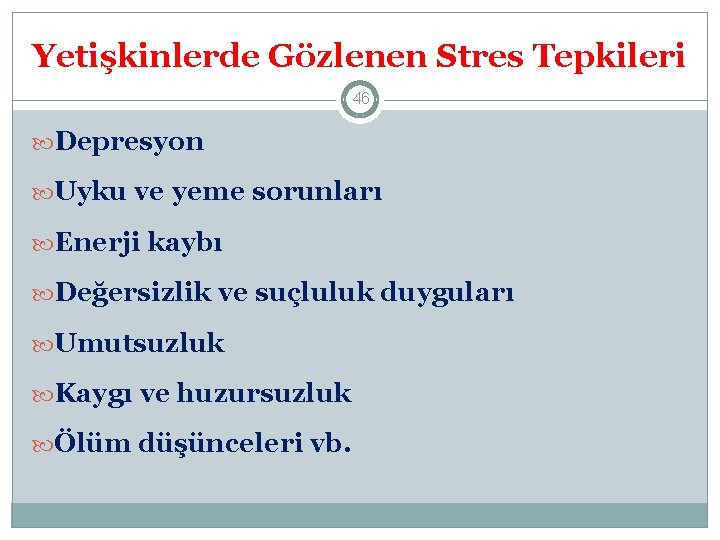 Yetişkinlerde Gözlenen Stres Tepkileri

46

Depresyon

Uyku ve yeme sorunları

Enerji kaybı

Değersizlik ve suçluluk duyguları

Umutsuzluk

Kaygı ve huzursuzluk

Ölüm düşünceleri vb.